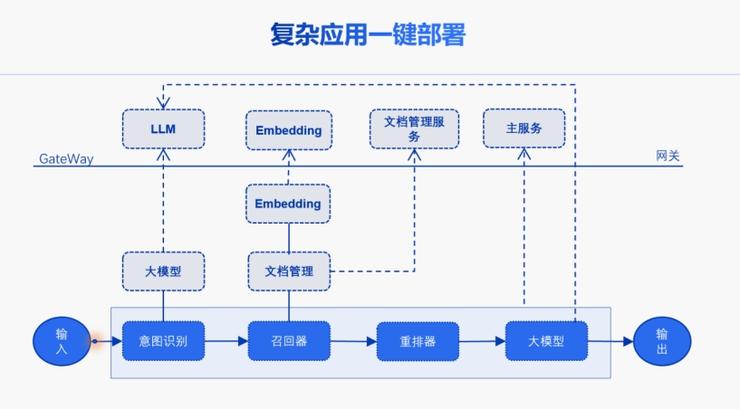 复杂应用一键部署

LLM

Embedding

文档管理服务

主服务

GateWay

网关

Embedding

大模型

文档管理

输入

意图识别

召回器

重排器

大模型

输出